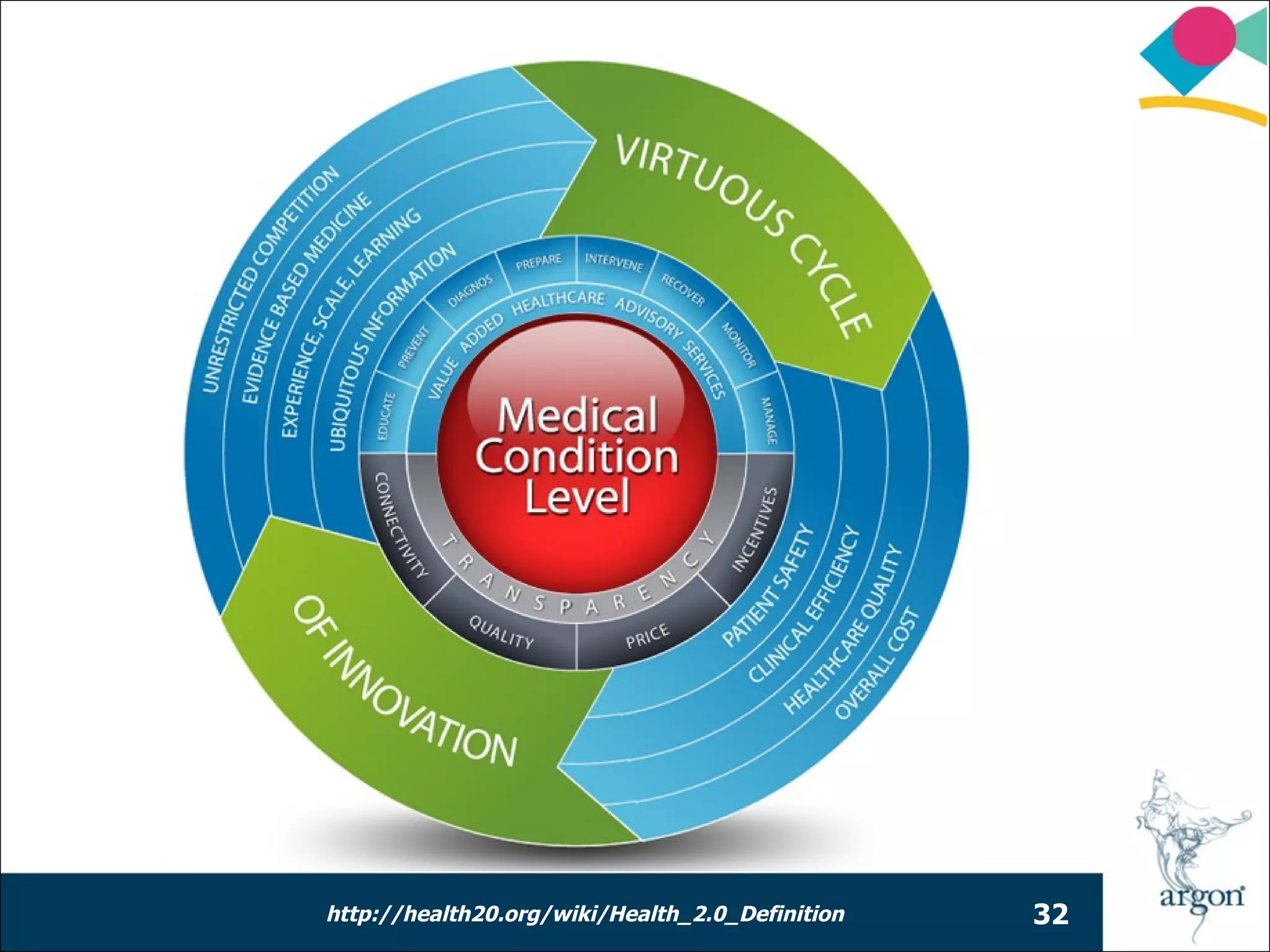 VIRTUOUS CYCLE

OF INNOVATION

UNRESTRICTED COMPETITION
EVIDENCE BASED MEDICINE
EXPERIENCE, SCALE, LEARNING
UBIQUITOUS INFORMATION

EDUCATE
PREVENT
DIAGNOS
PREPARE
INTERVENE
RECOVER
MONITOR
MANAGE

VALUE ADDED HEALTHCARE ADVISORY SERVICES

Medical Condition Level

CONNECTIVITY
QUALITY
PRICE
INCENTIVES

TRANSPARENCY

PATIENT SAFETY
CLINICAL EFFICIENCY
HEALTHCARE QUALITY
OVERALL COST

http://health20.org/wiki/Health_2.0_Definition

32

argon